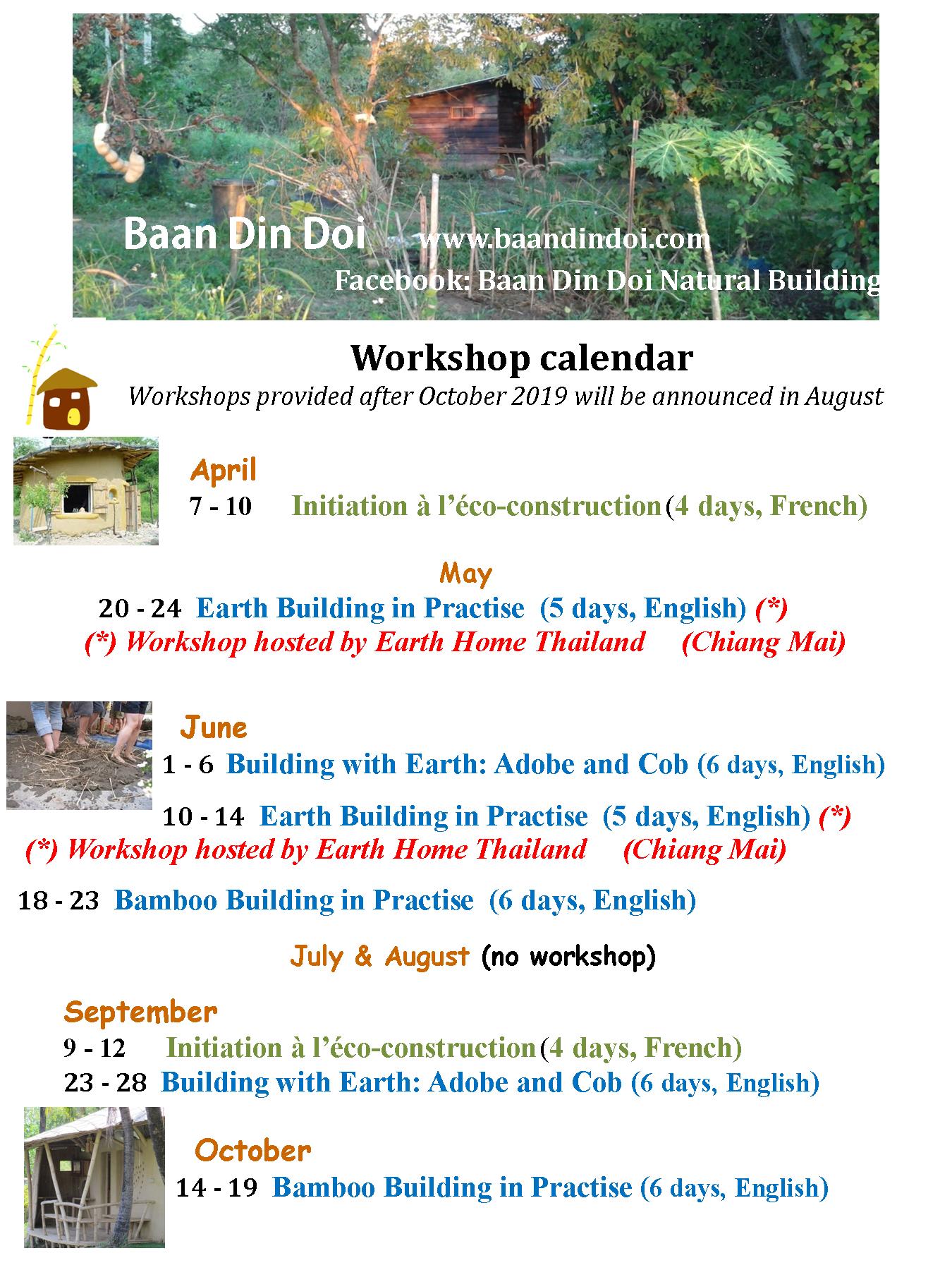 Baan Din Doi www.baandindoi.com
Facebook: Baan Din Doi Natural Building

Workshop calendar
Workshops provided after October 2019 will be announced in August

April
7 - 10 Initiation à l'éco-construction (4 days, French)

May
20 - 24 Earth Building in Practise (5 days, English) (*)
(*) Workshop hosted by Earth Home Thailand (Chiang Mai)

June
1 - 6 Building with Earth: Adobe and Cob (6 days, English)
10 - 14 Earth Building in Practise (5 days, English) (*)
(*) Workshop hosted by Earth Home Thailand (Chiang Mai)
18 - 23 Bamboo Building in Practise (6 days, English)

July & August (no workshop)

September
9 - 12 Initiation à l'éco-construction (4 days, French)
23 - 28 Building with Earth: Adobe and Cob (6 days, English)

October
14 - 19 Bamboo Building in Practise (6 days, English)